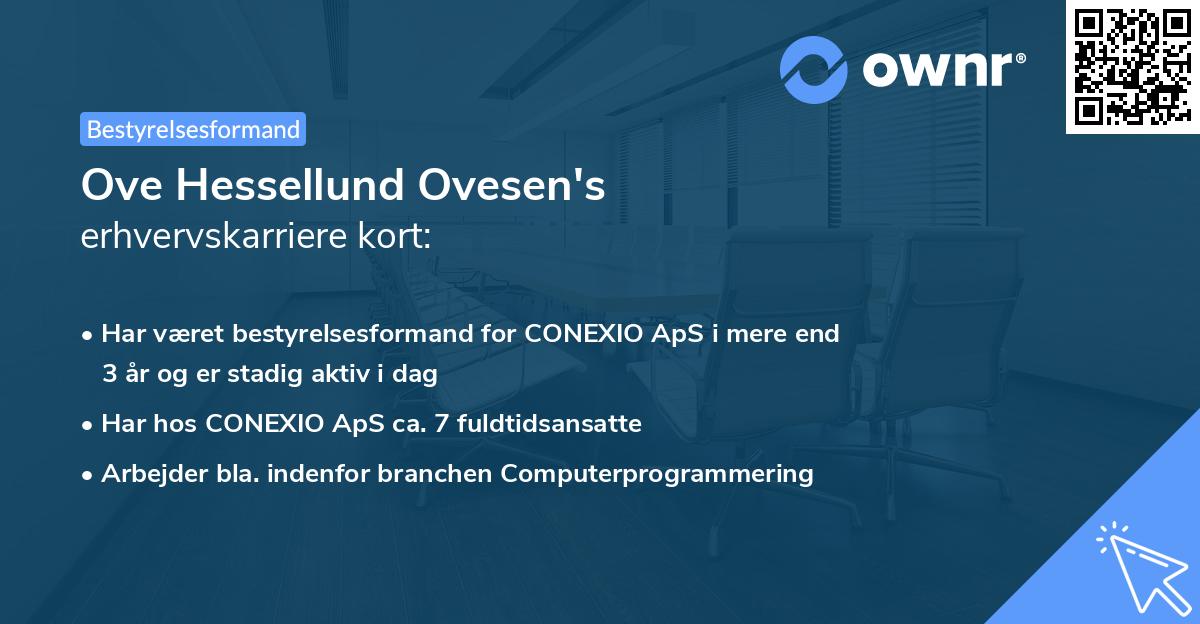 ownr®

Bestyrelsesformand

Ove Hessellund Ovesen's
erhvervskarriere kort:

• Har været bestyrelsesformand for CONEXIO ApS i mere end 3 år og er stadig aktiv i dag
• Har hos CONEXIO ApS ca. 7 fuldtidsansatte
• Arbejder bla. indenfor branchen Computerprogrammering